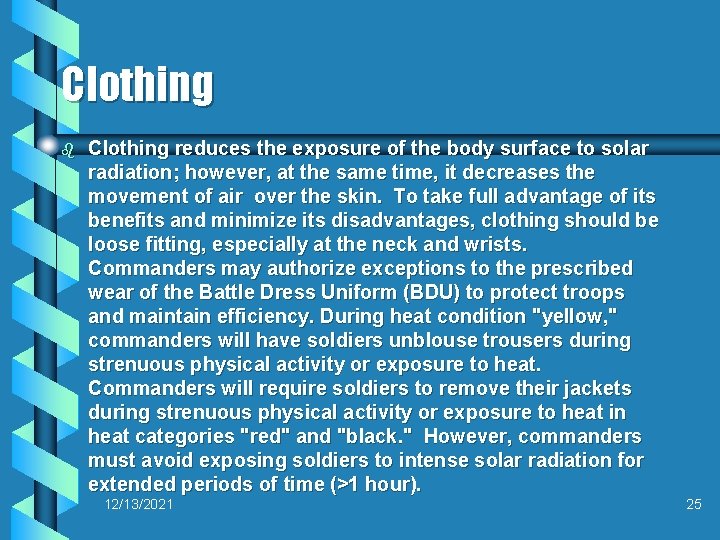 Clothing

Clothing reduces the exposure of the body surface to solar radiation; however, at the same time, it decreases the movement of air over the skin. To take full advantage of its benefits and minimize its disadvantages, clothing should be loose fitting, especially at the neck and wrists. Commanders may authorize exceptions to the prescribed wear of the Battle Dress Uniform (BDU) to protect troops and maintain efficiency. During heat condition "yellow," commanders will have soldiers unblouse trousers during strenuous physical activity or exposure to heat. Commanders will require soldiers to remove their jackets during strenuous physical activity or exposure to heat in heat categories "red" and "black." However, commanders must avoid exposing soldiers to intense solar radiation for extended periods of time (>1 hour).

12/13/2021

25